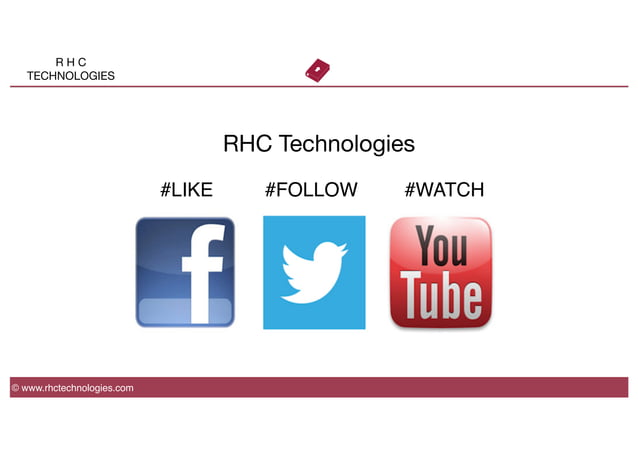 R H C
TECHNOLOGIES

RHC Technologies

#LIKE #FOLLOW #WATCH

f

You Tube

© www.rhctechnologies.com